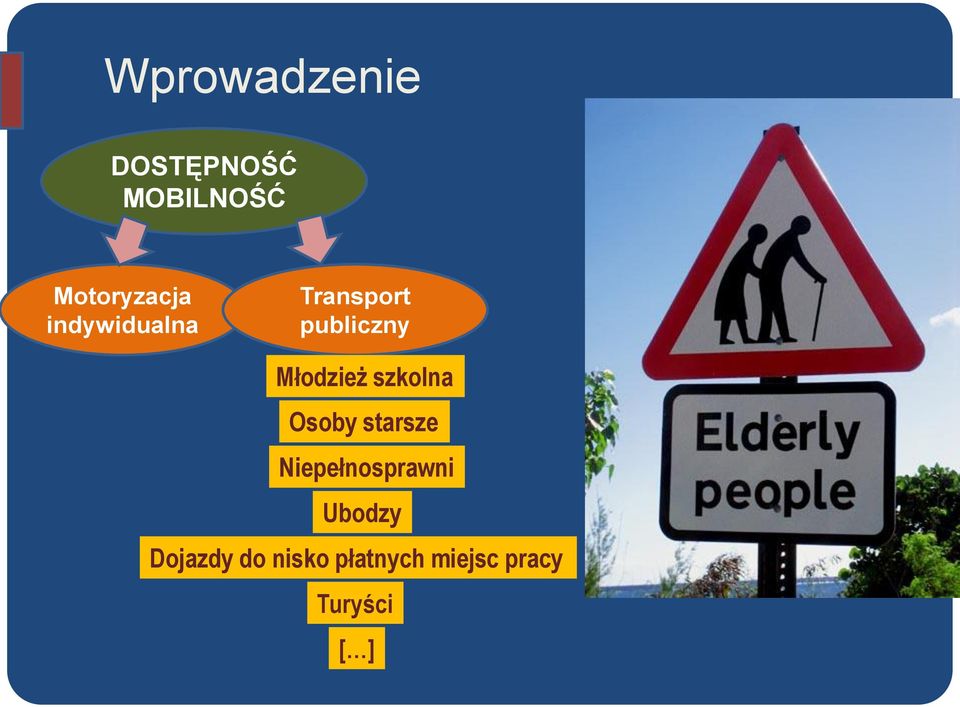 Wprowadzenie

DOSTĘPNOŚĆ
MOBILNOŚĆ

Motoryzacja indywidualna

Transport publiczny

Młodzież szkolna

Osoby starsze

Niepełnosprawni

Ubodzy

Dojazdy do nisko płatnych miejsc pracy

Turyści

[…]

Elderly people